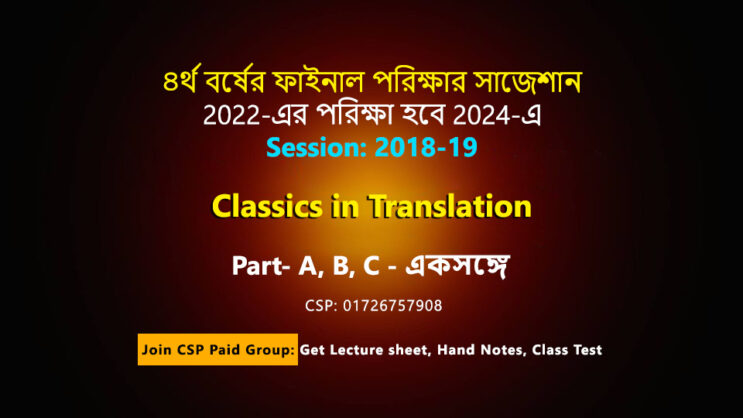 ৪র্থ বর্ষের ফাইনাল পরিক্ষার সাজেশান
2022-এর পরিক্ষা হবে 2024-এ
Session: 2018-19

Classics in Translation

Part- A, B, C - একসঙ্গে

CSP: 01726757908

Join CSP Paid Group: Get Lecture sheet, Hand Notes, Class Test